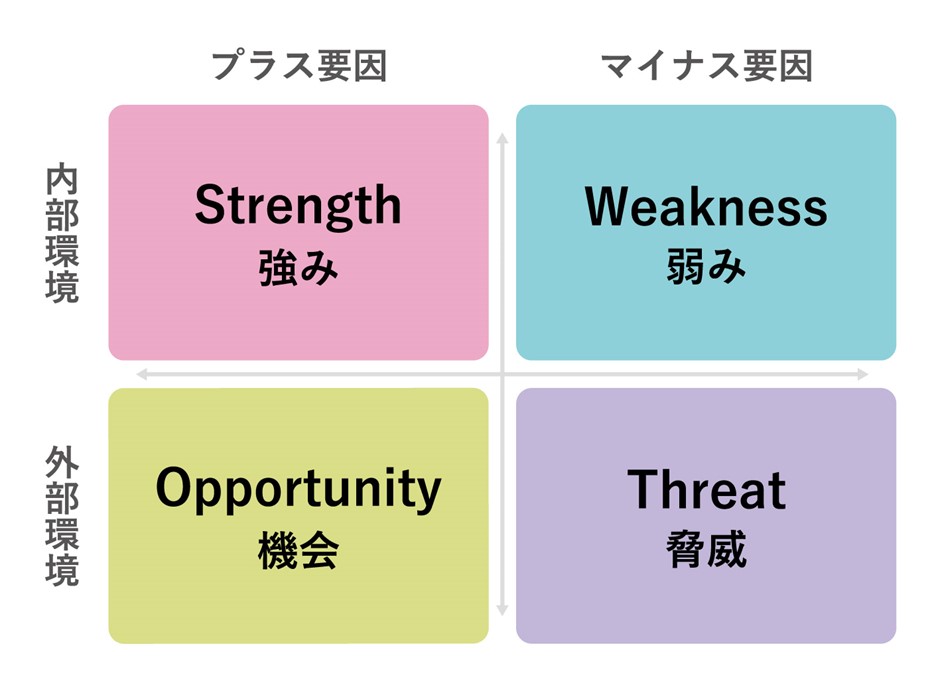 プラス要因

マイナス要因

内部環境

Strength
強み

Weakness
弱み

外部環境

Opportunity
機会

Threat
脅威